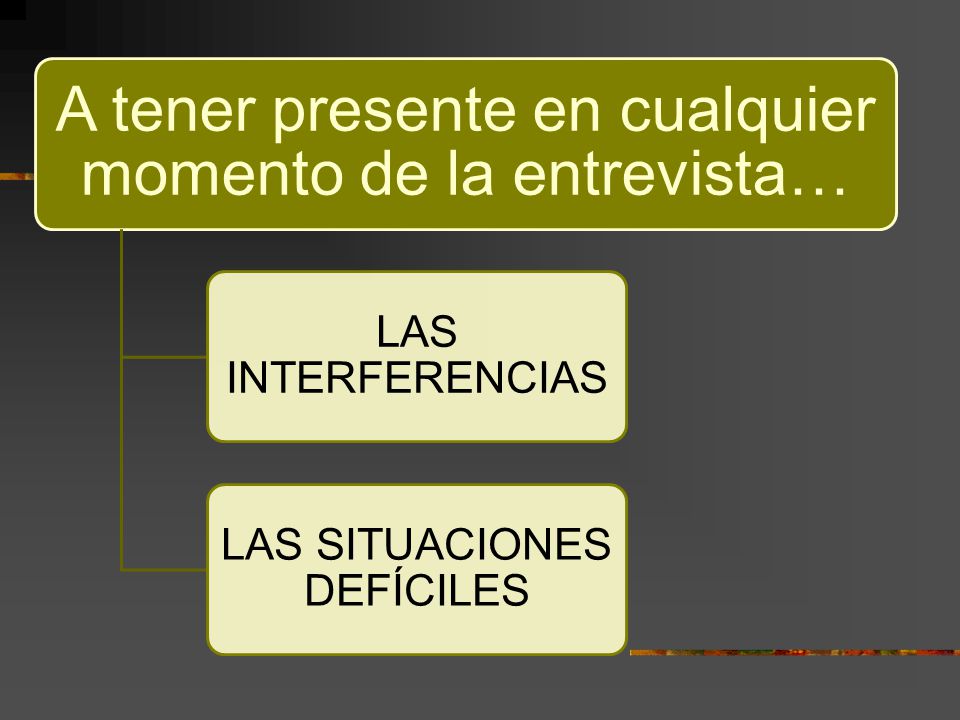 A tener presente en cualquier momento de la entrevista…

LAS INTERFERENCIAS

LAS SITUACIONES DEFÍCILES